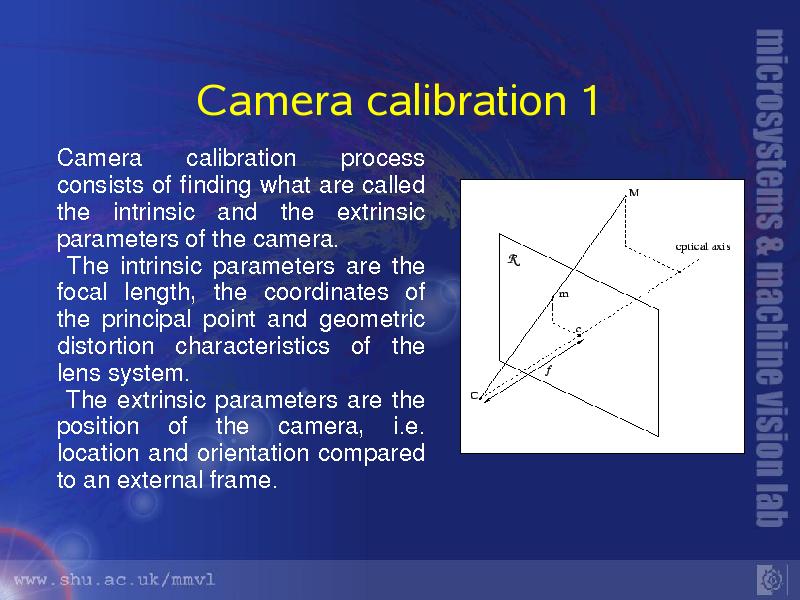 Camera calibration 1

Camera calibration process consists of finding what are called the intrinsic and the extrinsic parameters of the camera.

The intrinsic parameters are the focal length, the coordinates of the principal point and geometric distortion characteristics of the lens system.

The extrinsic parameters are the position of the camera, i.e. location and orientation compared to an external frame.

M

optical axis

$\mathcal{R}$

m

c

f

C

microsystems & machine vision lab

www.shu.ac.uk/mmvl